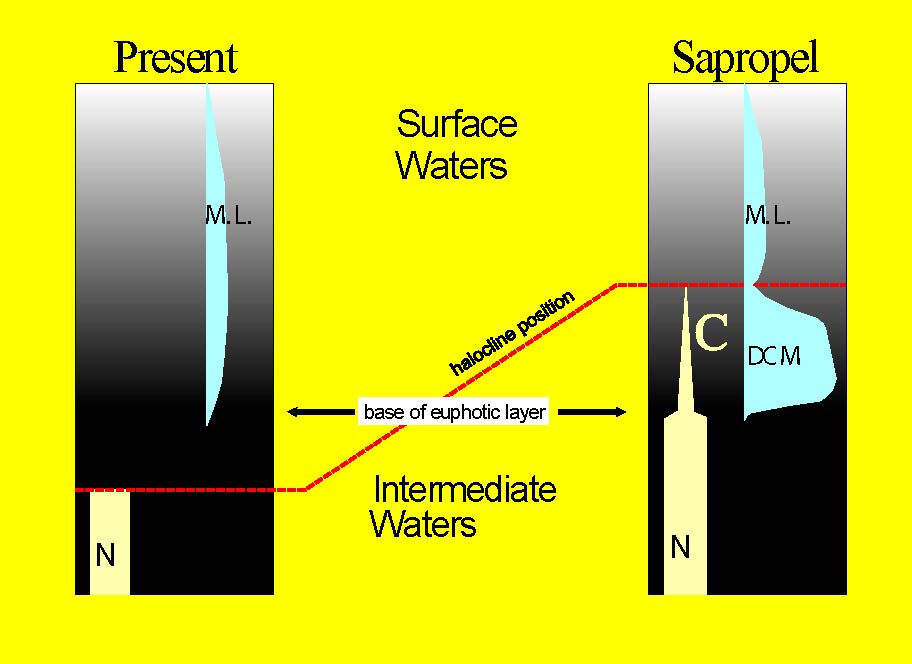 Present

Sapropel

Surface Waters

M.L.

M.L.

halocline position

C

DCM

base of euphotic layer

Intermediate Waters

N

N